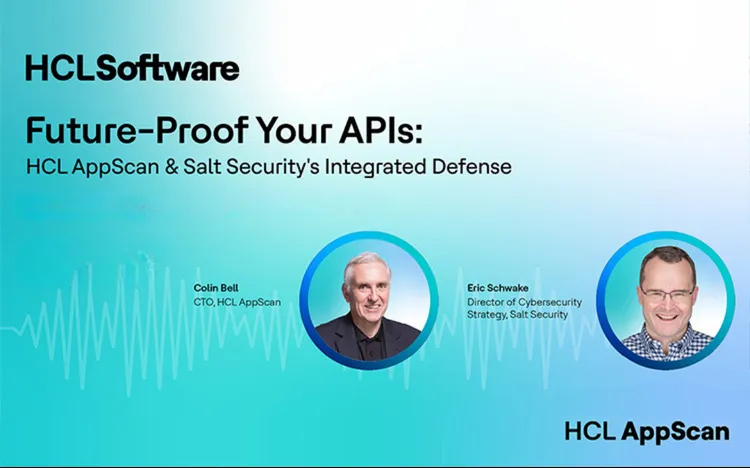 HCLSoftware

Future-Proof Your APIs:
HCL AppScan & Salt Security's Integrated Defense

Colin Bell
CTO, HCL AppScan

Eric Schwake
Director of Cybersecurity Strategy, Salt Security

HCL AppScan